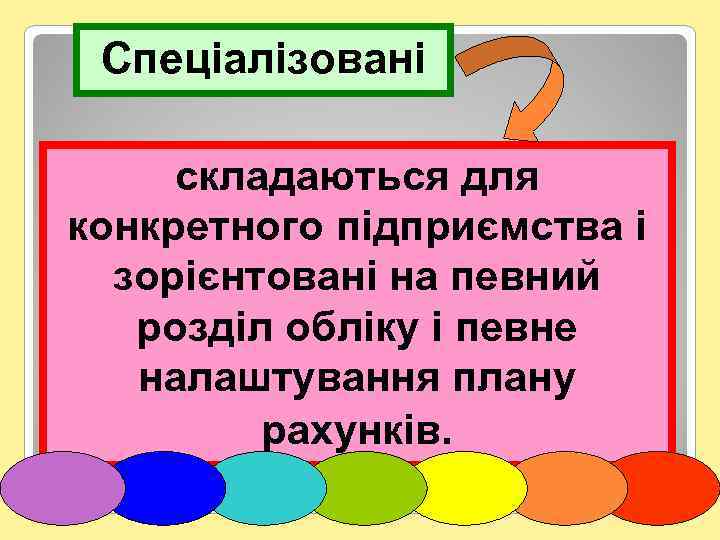 Спеціалізовані

складаються для конкретного підприємства і зорієнтовані на певний розділ обліку і певне налаштування плану рахунків.